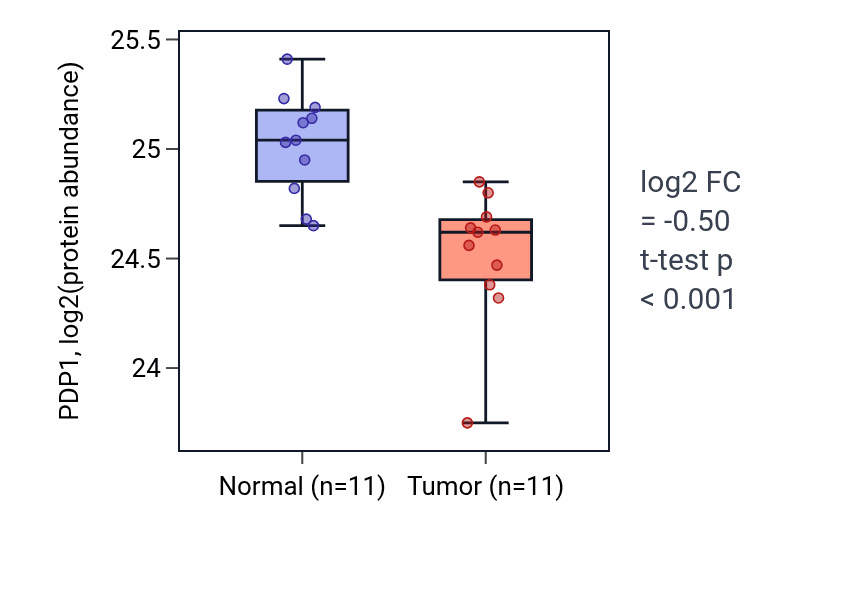 PDP1, log2(protein abundance)

25.5
25
24.5
24

Normal (n=11)
Tumor (n=11)

log2 FC
= -0.50
t-test p
< 0.001